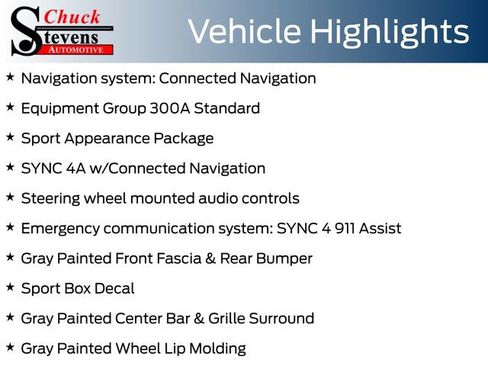 Chuck Stevens AUTOMOTIVE

Vehicle Highlights

★ Navigation system: Connected Navigation

★ Equipment Group 300A Standard

★ Sport Appearance Package

★ SYNC 4A w/Connected Navigation

★ Steering wheel mounted audio controls

★ Emergency communication system: SYNC 4 911 Assist

★ Gray Painted Front Fascia & Rear Bumper

★ Sport Box Decal

★ Gray Painted Center Bar & Grille Surround

★ Gray Painted Wheel Lip Molding